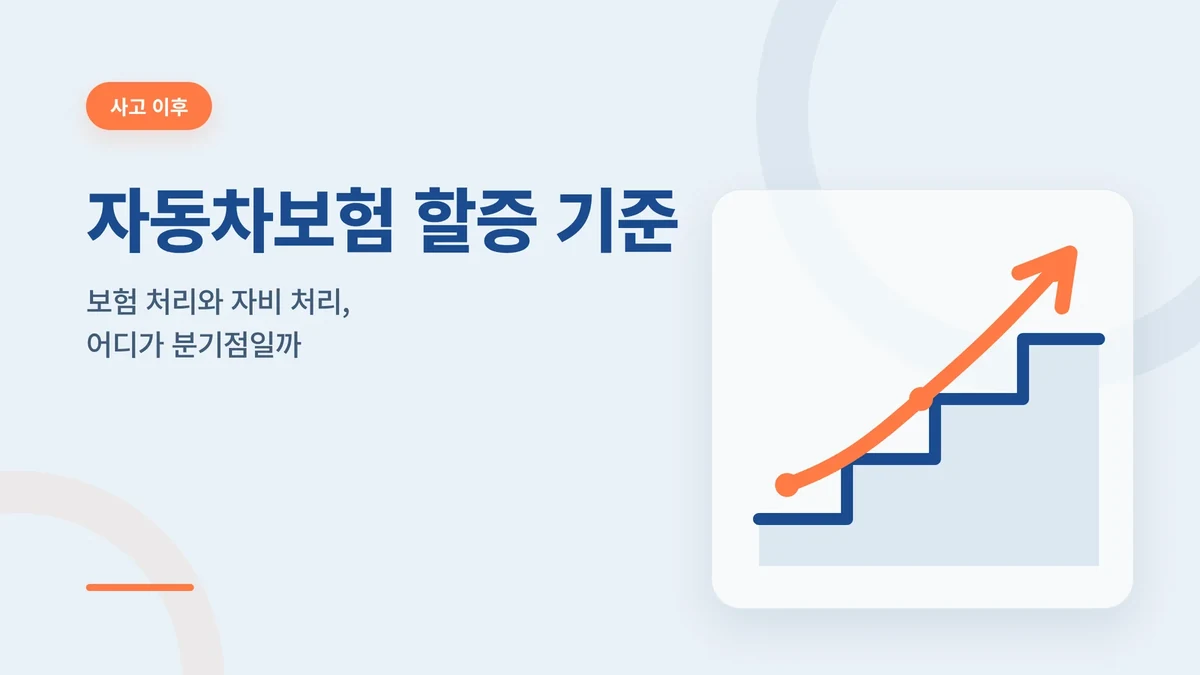 사고 이후

자동차보험 할증 기준

보험 처리와 자비 처리, 어디가 분기점일까